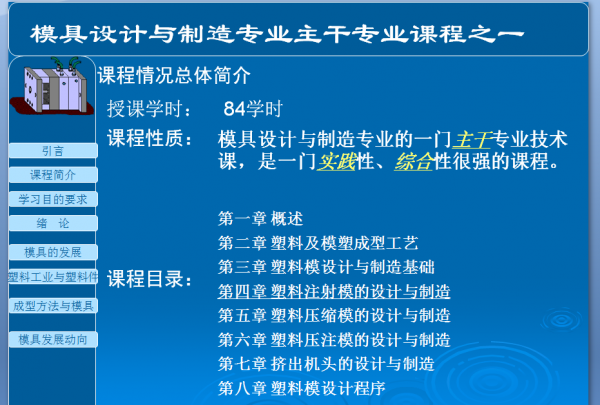 模具设计与制造专业主干专业课程之一

引言

课程简介

学习目的要求

绪 论

模具的发展

塑料工业与塑料件

成型方法与模具

模具发展动向

课程情况总体简介

授课学时： 84学时

课程性质： 模具设计与制造专业的一门主干专业技术课，是一门实践性、综合性很强的课程。

课程目录：
第一章 概述
第二章 塑料及模塑成型工艺
第三章 塑料模设计与制造基础
第四章 塑料注射模的设计与制造
第五章 塑料压缩模的设计与制造
第六章 塑料压注模的设计与制造
第七章 挤出机头的设计与制造
第八章 塑料模设计程序